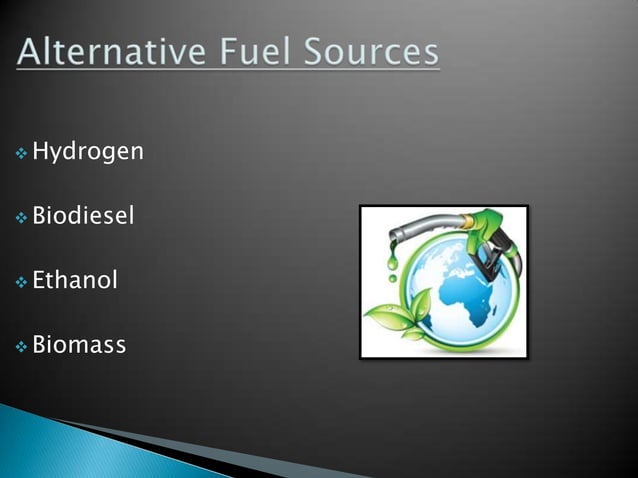 Alternative Fuel Sources

❖ Hydrogen

❖ Biodiesel

❖ Ethanol

❖ Biomass